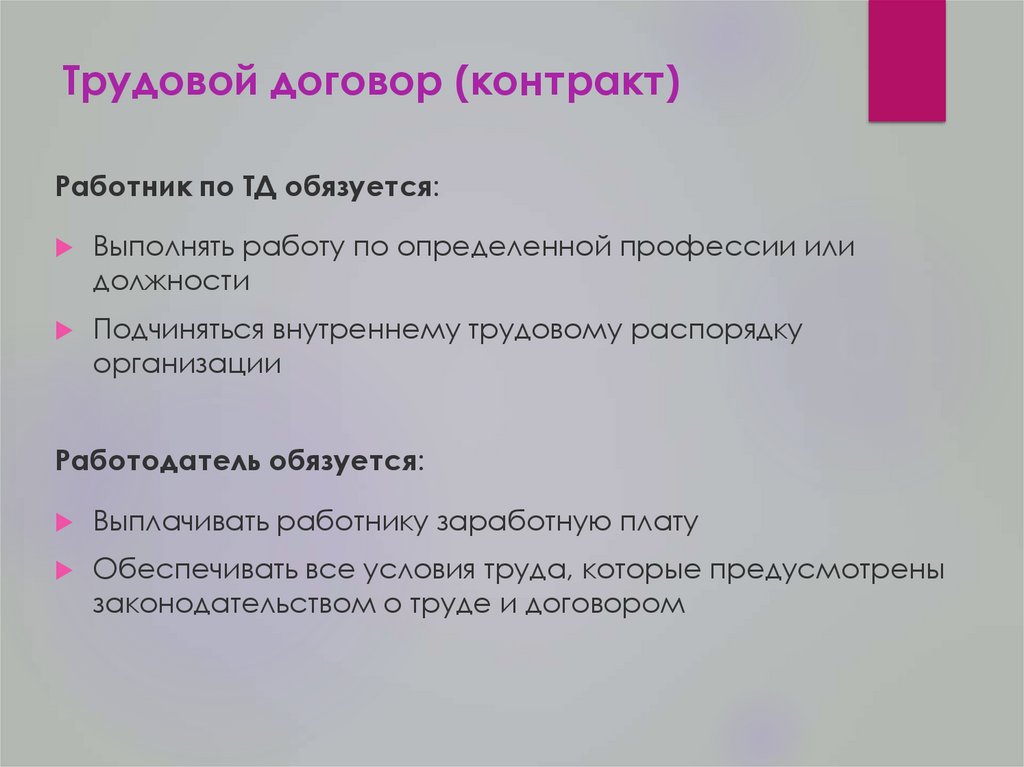 Трудовой договор (контракт)

Работник по ТД обязуется:

Выполнять работу по определенной профессии или должности

Подчиняться внутреннему трудовому распорядку организации

Работодатель обязуется:

Выплачивать работнику заработную плату

Обеспечивать все условия труда, которые предусмотрены законодательством о труде и договором